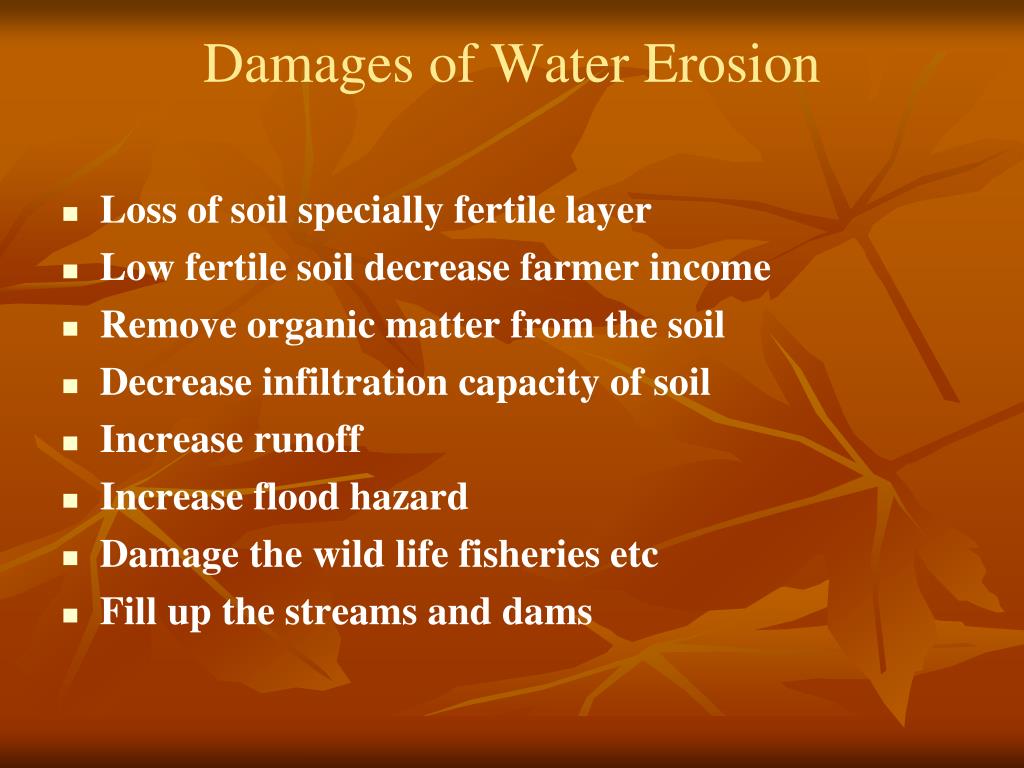 Damages of Water Erosion

- Loss of soil specially fertile layer
- Low fertile soil decrease farmer income
- Remove organic matter from the soil
- Decrease infiltration capacity of soil
- Increase runoff
- Increase flood hazard
- Damage the wild life fisheries etc
- Fill up the streams and dams